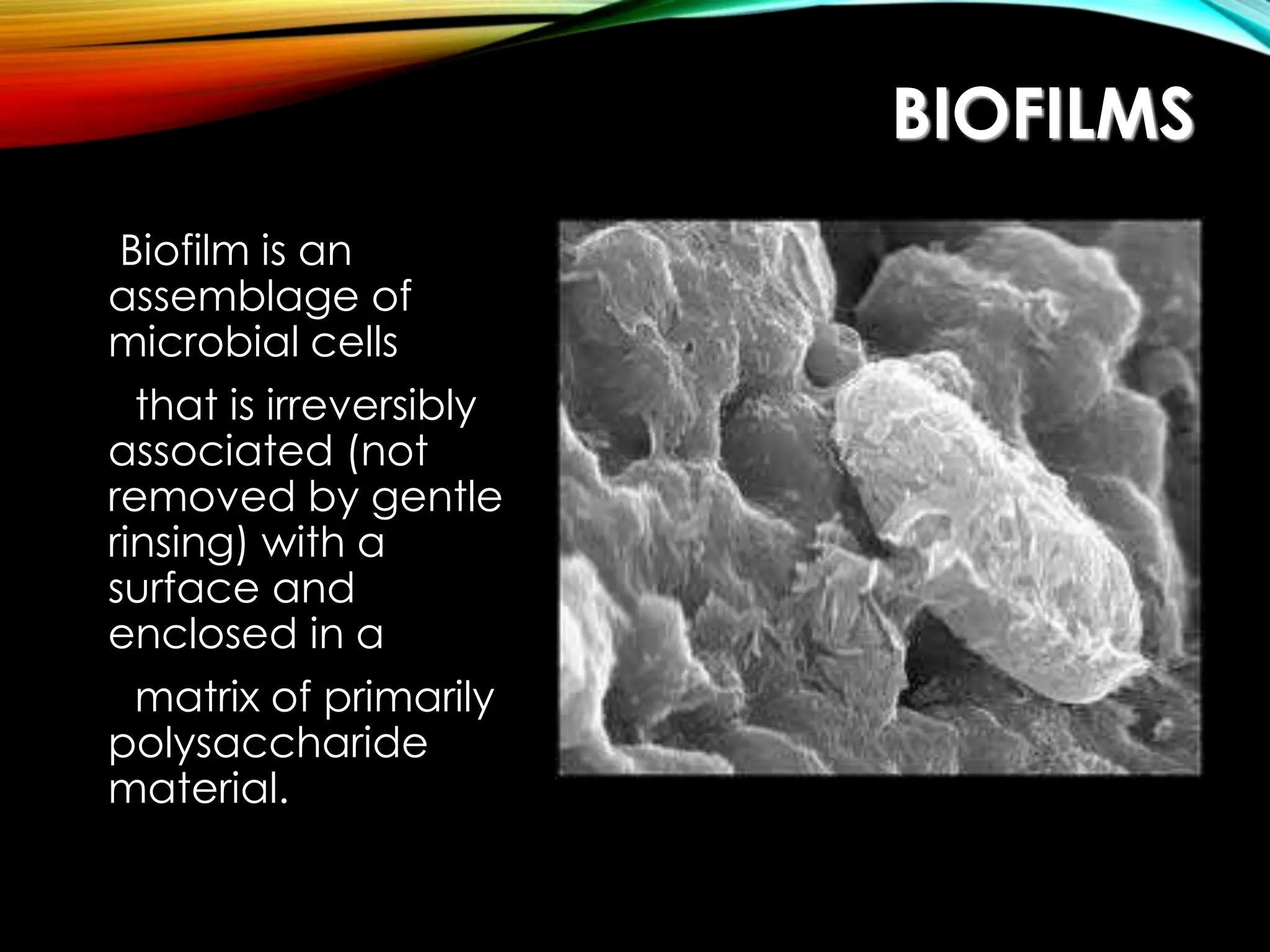 BIOFILMS

Biofilm is an assemblage of microbial cells

that is irreversibly associated (not removed by gentle rinsing) with a surface and enclosed in a

matrix of primarily polysaccharide material.